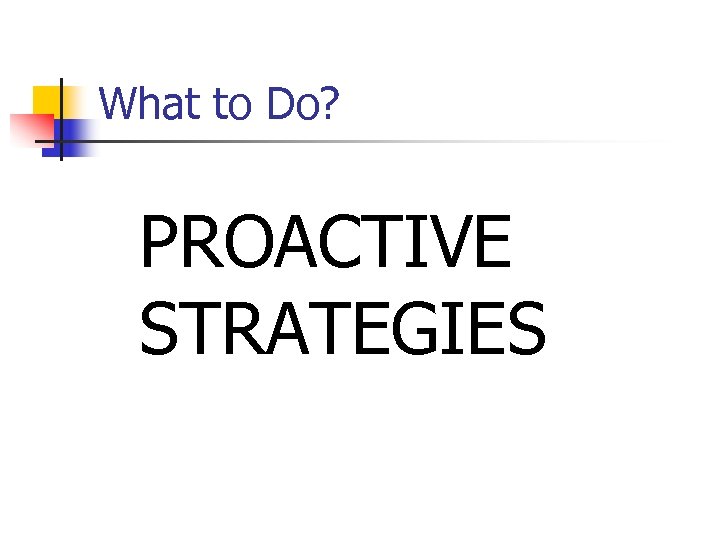 What to Do?

PROACTIVE STRATEGIES